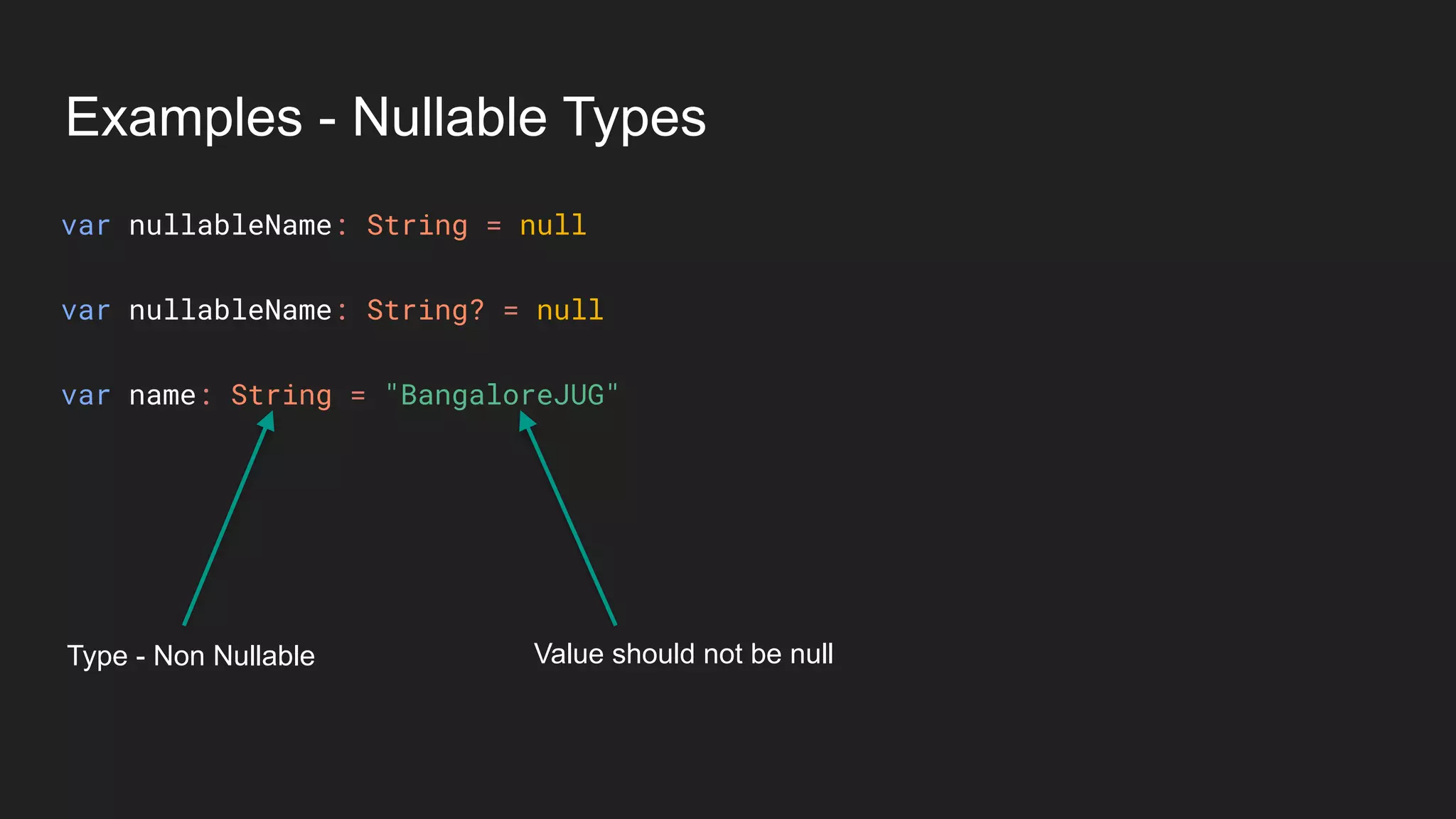 Examples - Nullable Types

var nullableName: String = null

var nullableName: String? = null

var name: String = "BangaloreJUG"

Type - Non Nullable

Value should not be null